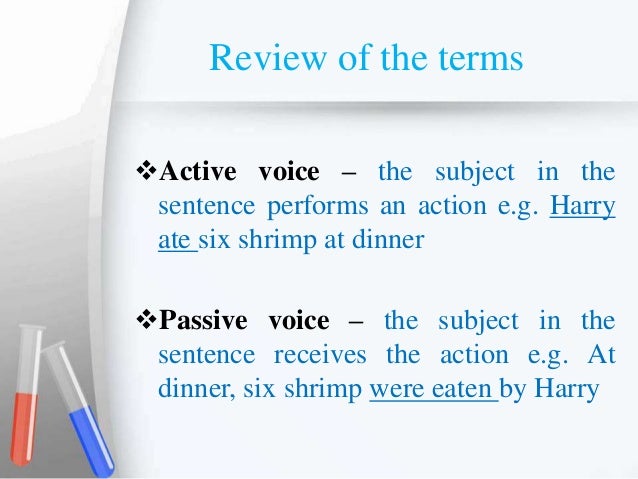 Review of the terms

❖Active voice – the subject in the sentence performs an action e.g. Harry ate six shrimp at dinner

❖Passive voice – the subject in the sentence receives the action e.g. At dinner, six shrimp were eaten by Harry